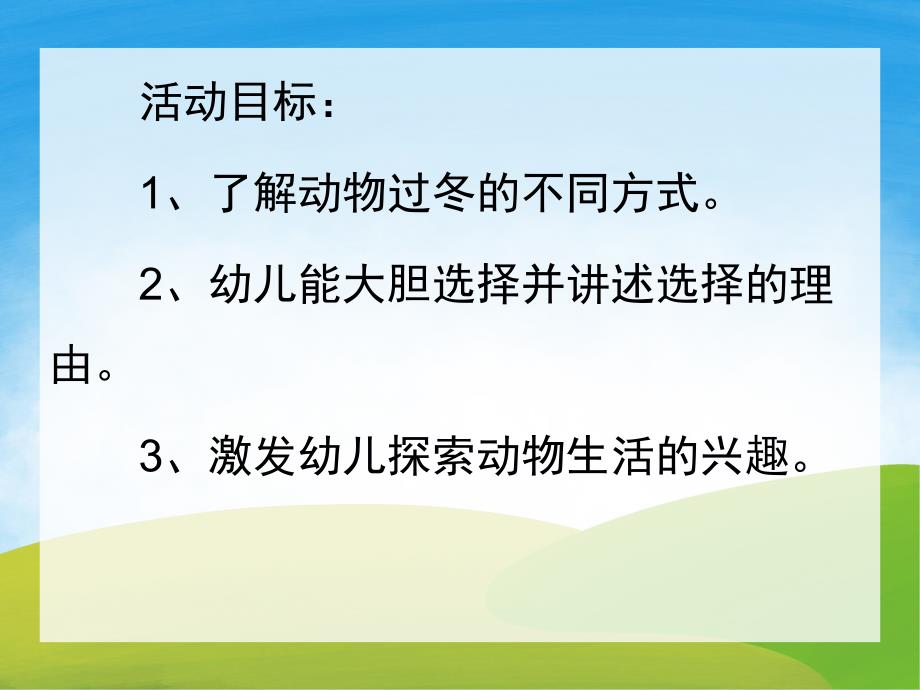 活动目标：

1、了解动物过冬的不同方式。

2、幼儿能大胆选择并讲述选择的理由。

3、激发幼儿探索动物生活的兴趣。